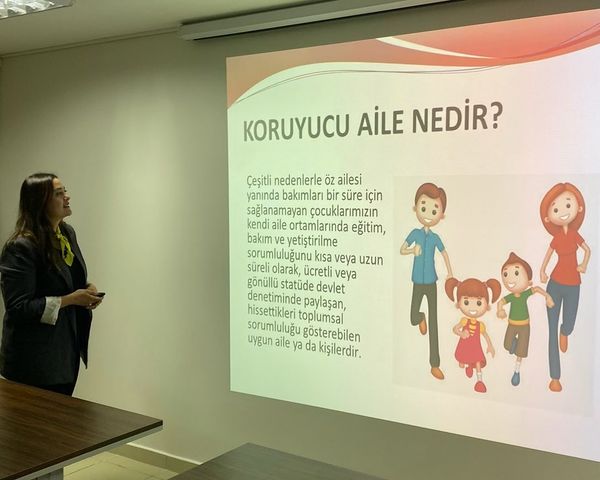 KORUYUCU AİLE NEDİR?

Çeşitli nedenlerle öz ailesi yanında bakımları bir süre için sağlanamayan çocuklarımızın kendi aile ortamlarında eğitim, bakım ve yetiştirilme sorumluluğunu kısa veya uzun süreli olarak, ücretli veya gönüllü statüde devlet denetiminde paylaşan, hissettikleri toplumsal sorumluluğu gösterebilen uygun aile ya da kişilerdir.